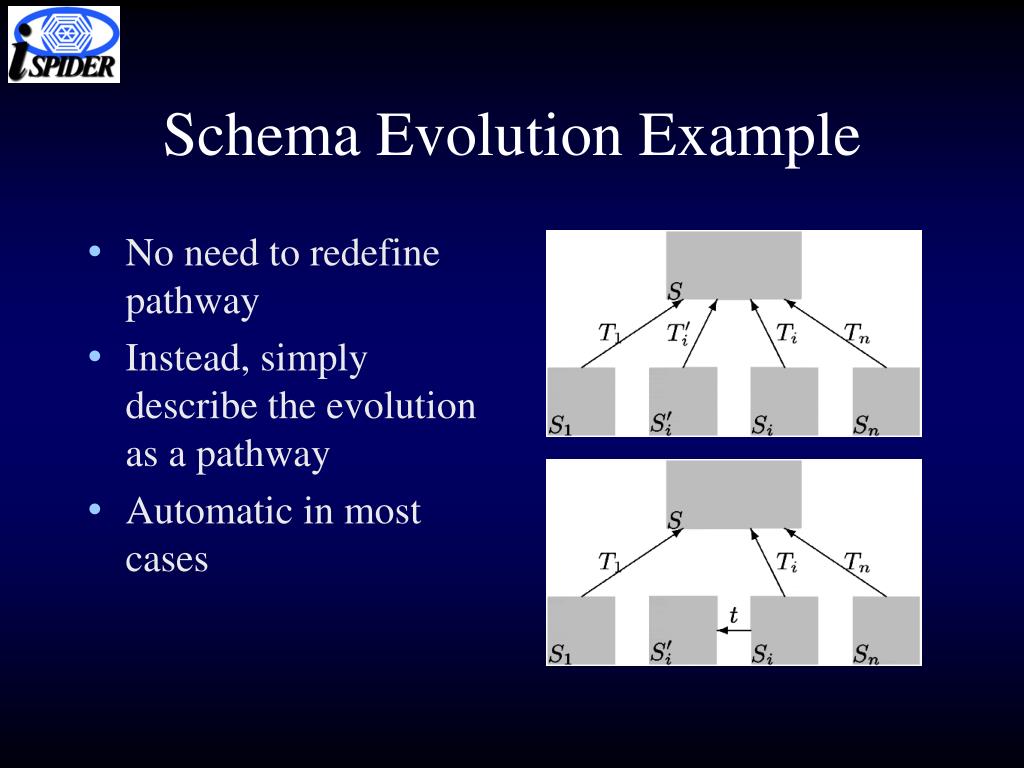 iSPIDER

Schema Evolution Example

• No need to redefine pathway
• Instead, simply describe the evolution as a pathway
• Automatic in most cases

$S$
$T_1$ $T_i'$ $T_i$ $T_n$
$S_1$ $S_i'$ $S_i$ $S_n$

$S$
$T_1$ $T_i$ $T_n$
$t$
$S_1$ $S_i'$ $S_i$ $S_n$